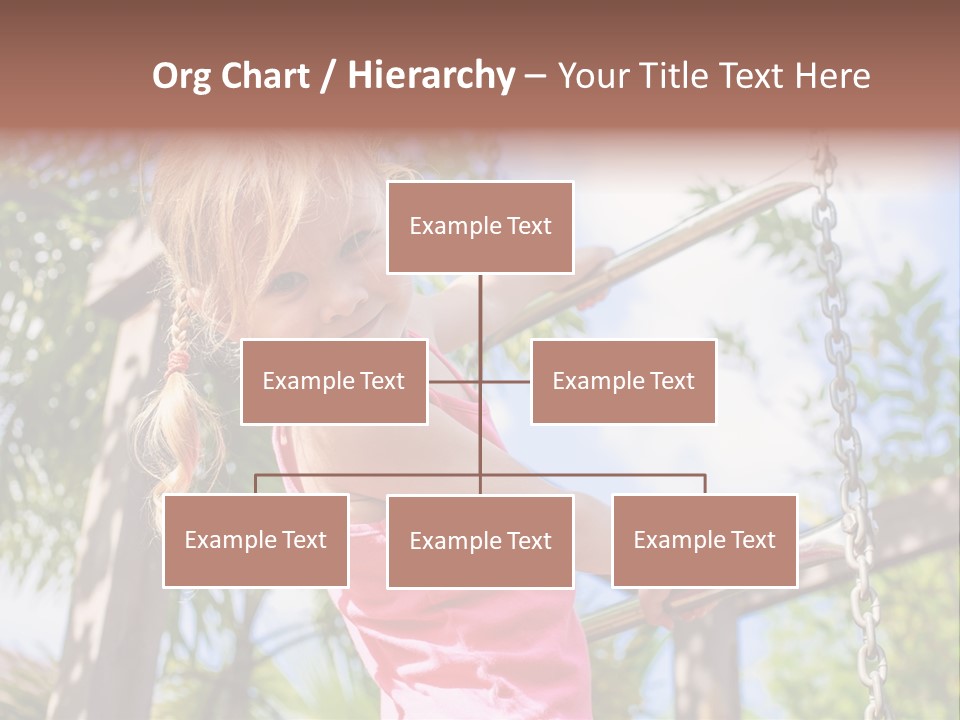 Org Chart / Hierarchy – Your Title Text Here

Example Text

Example Text

Example Text

Example Text

Example Text

Example Text